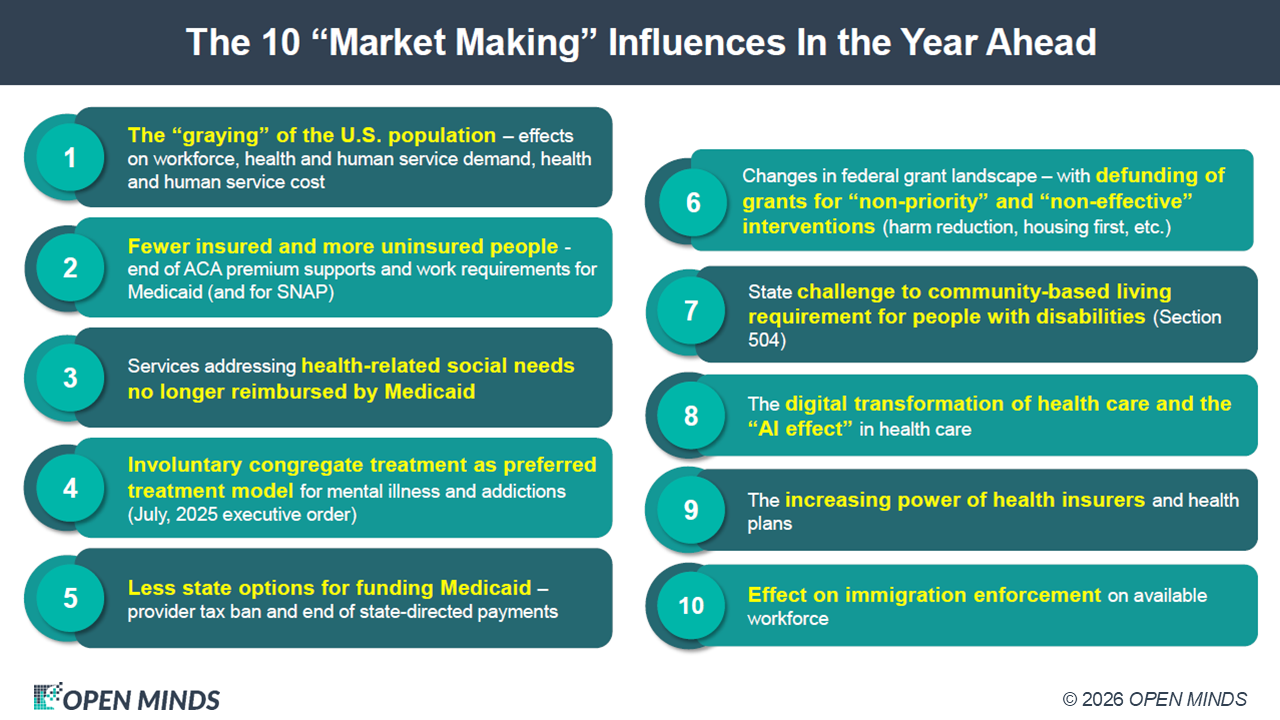 The 10 “Market Making” Influences In the Year Ahead

1 The “graying” of the U.S. population – effects on workforce, health and human service demand, health and human service cost

2 Fewer insured and more uninsured people - end of ACA premium supports and work requirements for Medicaid (and for SNAP)

3 Services addressing health-related social needs no longer reimbursed by Medicaid

4 Involuntary congregate treatment as preferred treatment model for mental illness and addictions (July, 2025 executive order)

5 Less state options for funding Medicaid – provider tax ban and end of state-directed payments

6 Changes in federal grant landscape – with defunding of grants for “non-priority” and “non-effective” interventions (harm reduction, housing first, etc.)

7 State challenge to community-based living requirement for people with disabilities (Section 504)

8 The digital transformation of health care and the “AI effect” in health care

9 The increasing power of health insurers and health plans

10 Effect on immigration enforcement on available workforce

OPEN MINDS

© 2026 OPEN MINDS